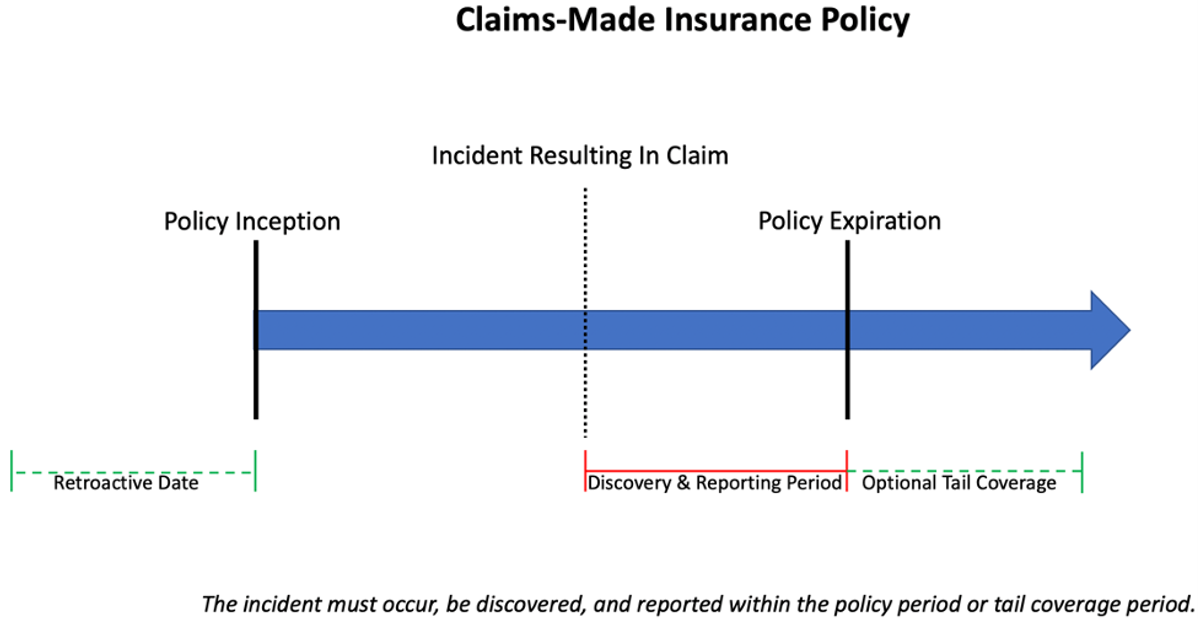 Claims-Made Insurance Policy

Incident Resulting In Claim

Policy Inception

Policy Expiration

Retroactive Date

Discovery & Reporting Period

Optional Tail Coverage

The incident must occur, be discovered, and reported within the policy period or tail coverage period.